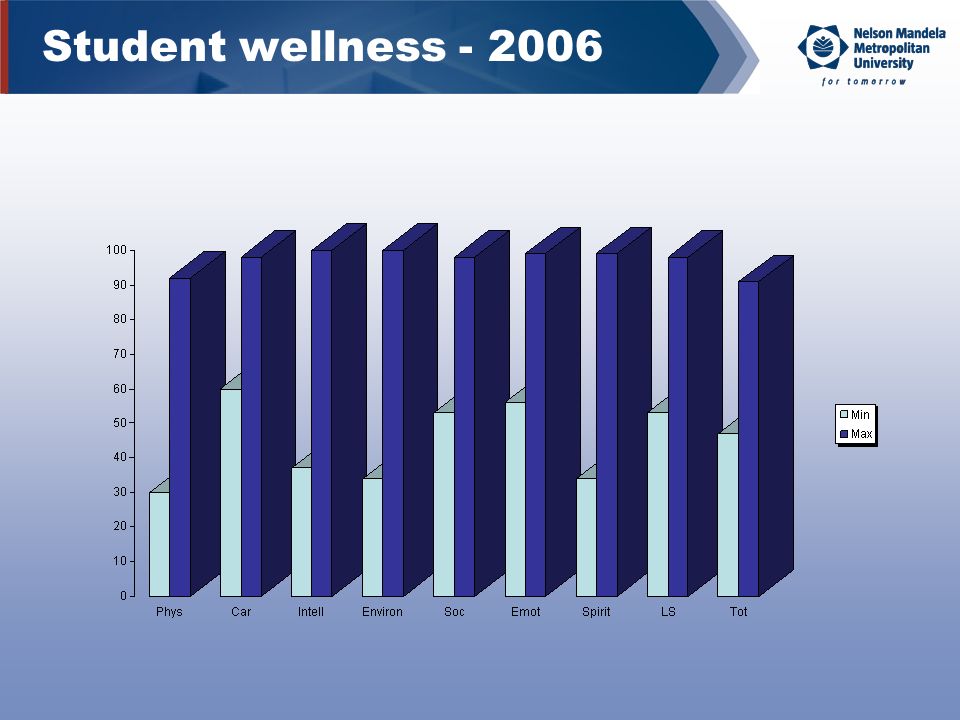 Student wellness - 2006

Nelson Mandela Metropolitan University
for tomorrow

100
90
80
70
60
50
40
30
20
10
0

Phys Car Intell Environ Soc Emot Spirit LS Tot

Min
Max